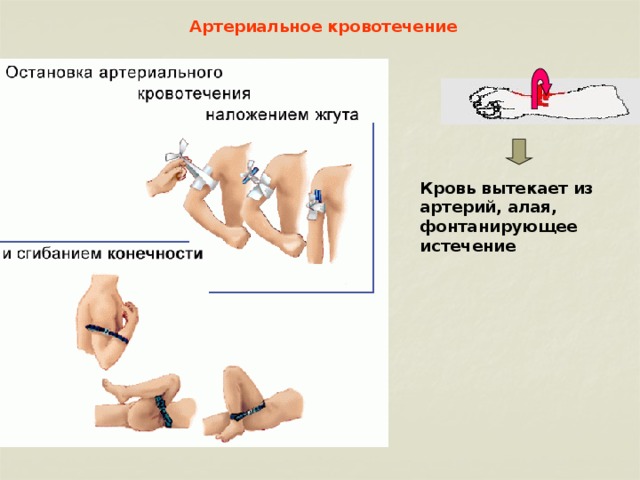 Артериальное кровотечение

Остановка артериального кровотечения наложением жгута

и сгибанием конечности

Кровь вытекает из артерий, алая, фонтанирующее истечение